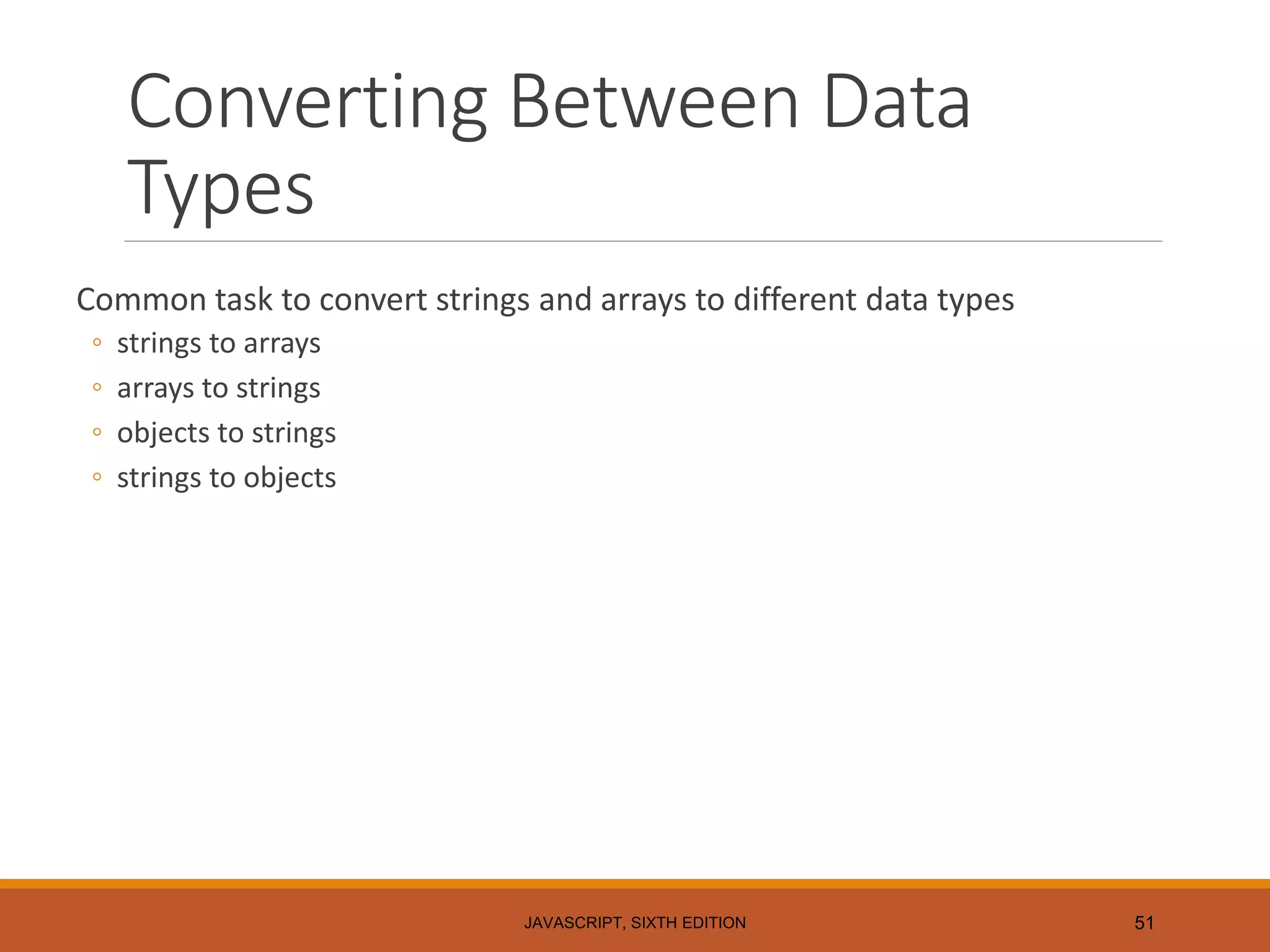 Converting Between Data Types

Common task to convert strings and arrays to different data types
◦ strings to arrays
◦ arrays to strings
◦ objects to strings
◦ strings to objects

JAVASCRIPT, SIXTH EDITION

51